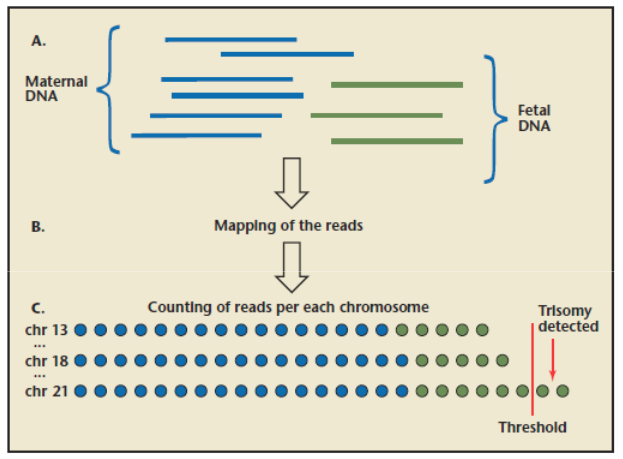 A.

Maternal DNA

Fetal DNA

B.

Mapping of the reads

C.

Counting of reads per each chromosome

chr 13
...
chr 18
...
chr 21

Trisomy detected

Threshold